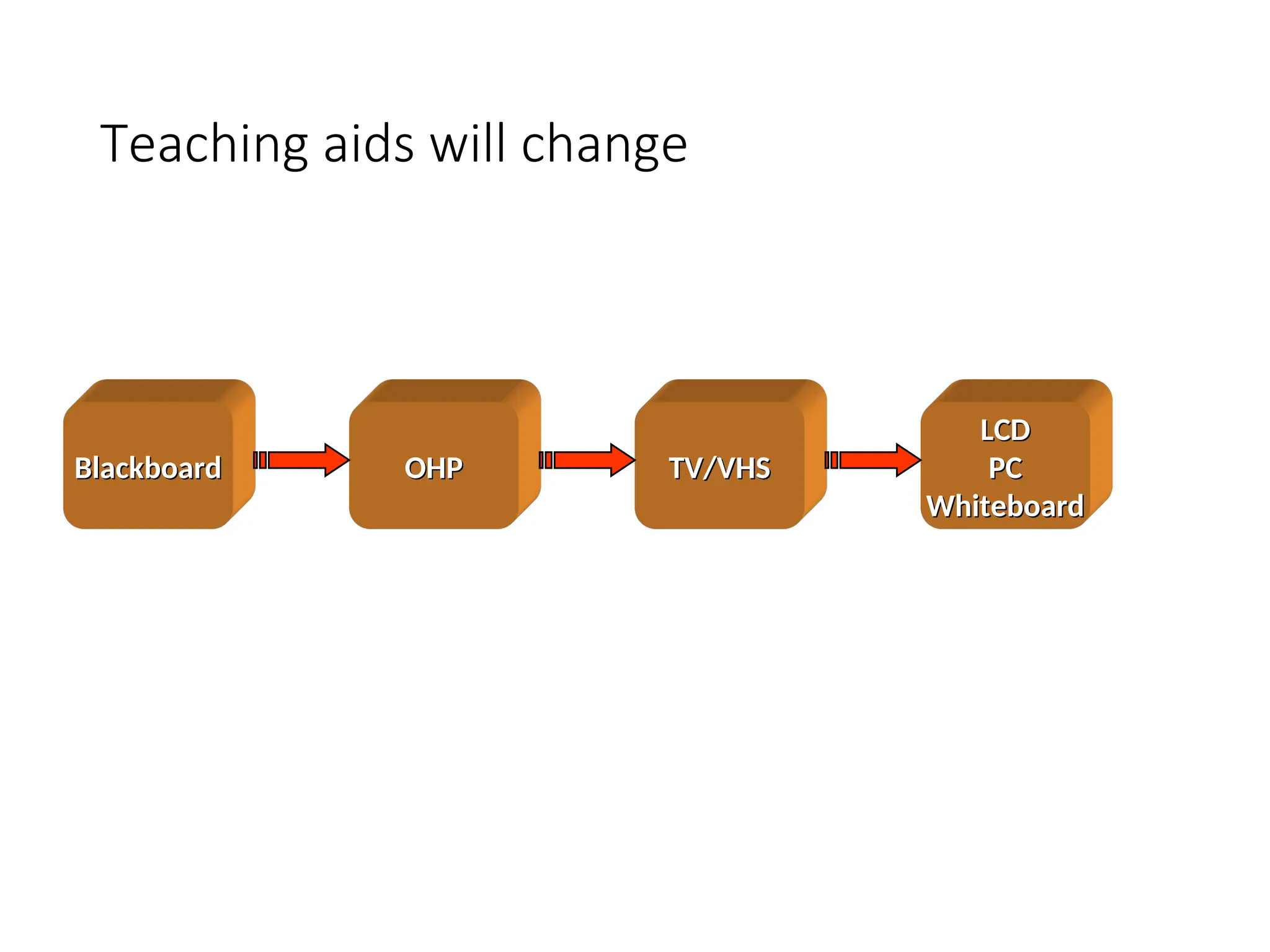 Teaching aids will change

Blackboard

OHP

TV/VHS

LCD
PC
Whiteboard